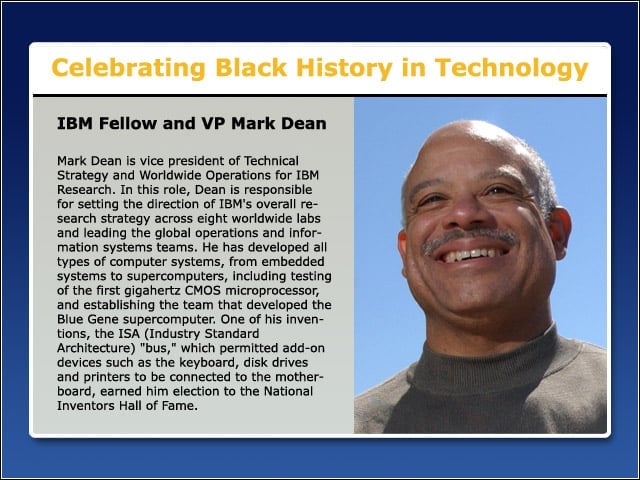 Celebrating Black History in Technology

IBM Fellow and VP Mark Dean

Mark Dean is vice president of Technical Strategy and Worldwide Operations for IBM Research. In this role, Dean is responsible for setting the direction of IBM's overall research strategy across eight worldwide labs and leading the global operations and information systems teams. He has developed all types of computer systems, from embedded systems to supercomputers, including testing of the first gigahertz CMOS microprocessor, and establishing the team that developed the Blue Gene supercomputer. One of his inventions, the ISA (Industry Standard Architecture) "bus," which permitted add-on devices such as the keyboard, disk drives and printers to be connected to the motherboard, earned him election to the National Inventors Hall of Fame.